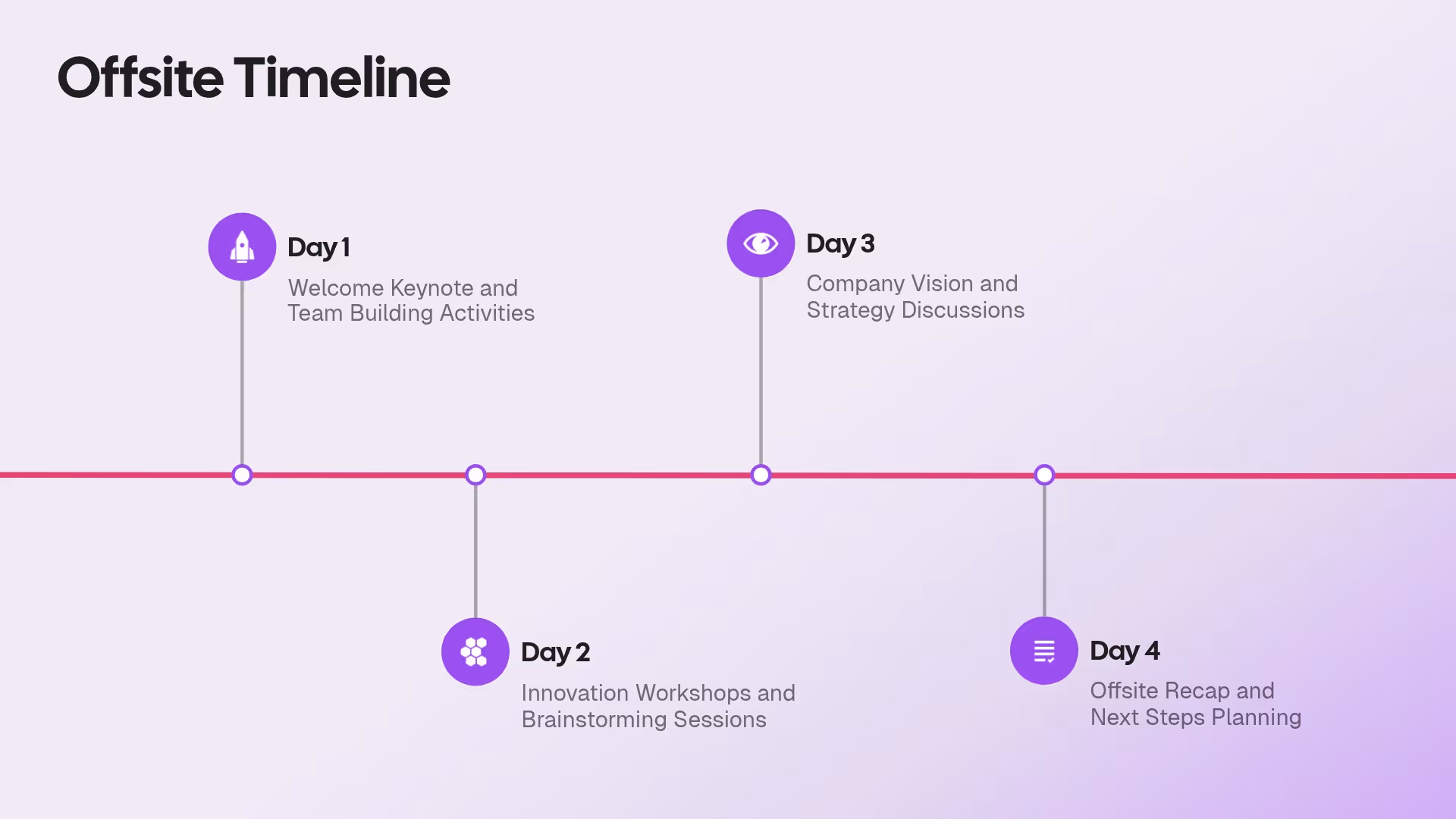 Offsite Timeline

Day 1
Welcome Keynote and Team Building Activities

Day 2
Innovation Workshops and Brainstorming Sessions

Day 3
Company Vision and Strategy Discussions

Day 4
Offsite Recap and Next Steps Planning